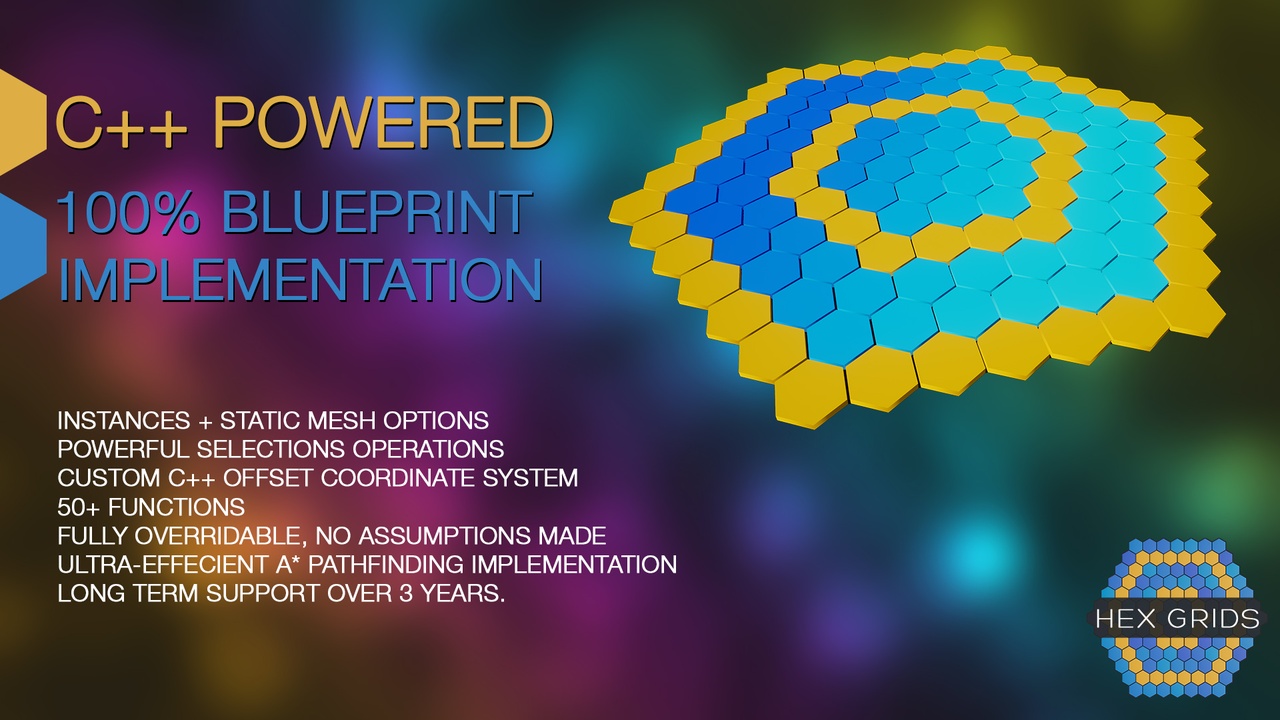 C++ POWERED

100% BLUEPRINT IMPLEMENTATION

INSTANCES + STATIC MESH OPTIONS
POWERFUL SELECTIONS OPERATIONS
CUSTOM C++ OFFSET COORDINATE SYSTEM
50+ FUNCTIONS
FULLY OVERRIDABLE, NO ASSUMPTIONS MADE
ULTRA-EFFECIENT A* PATHFINDING IMPLEMENTATION
LONG TERM SUPPORT OVER 3 YEARS.

HEX GRIDS